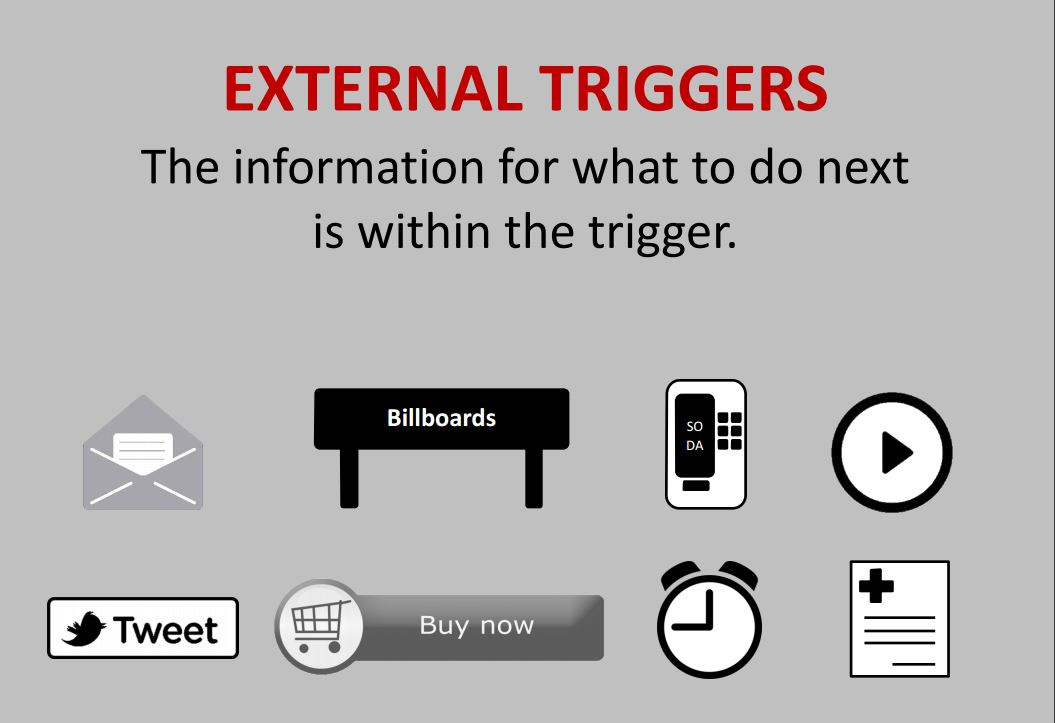 EXTERNAL TRIGGERS

The information for what to do next is within the trigger.

Billboards

SO
DA

Tweet

Buy now